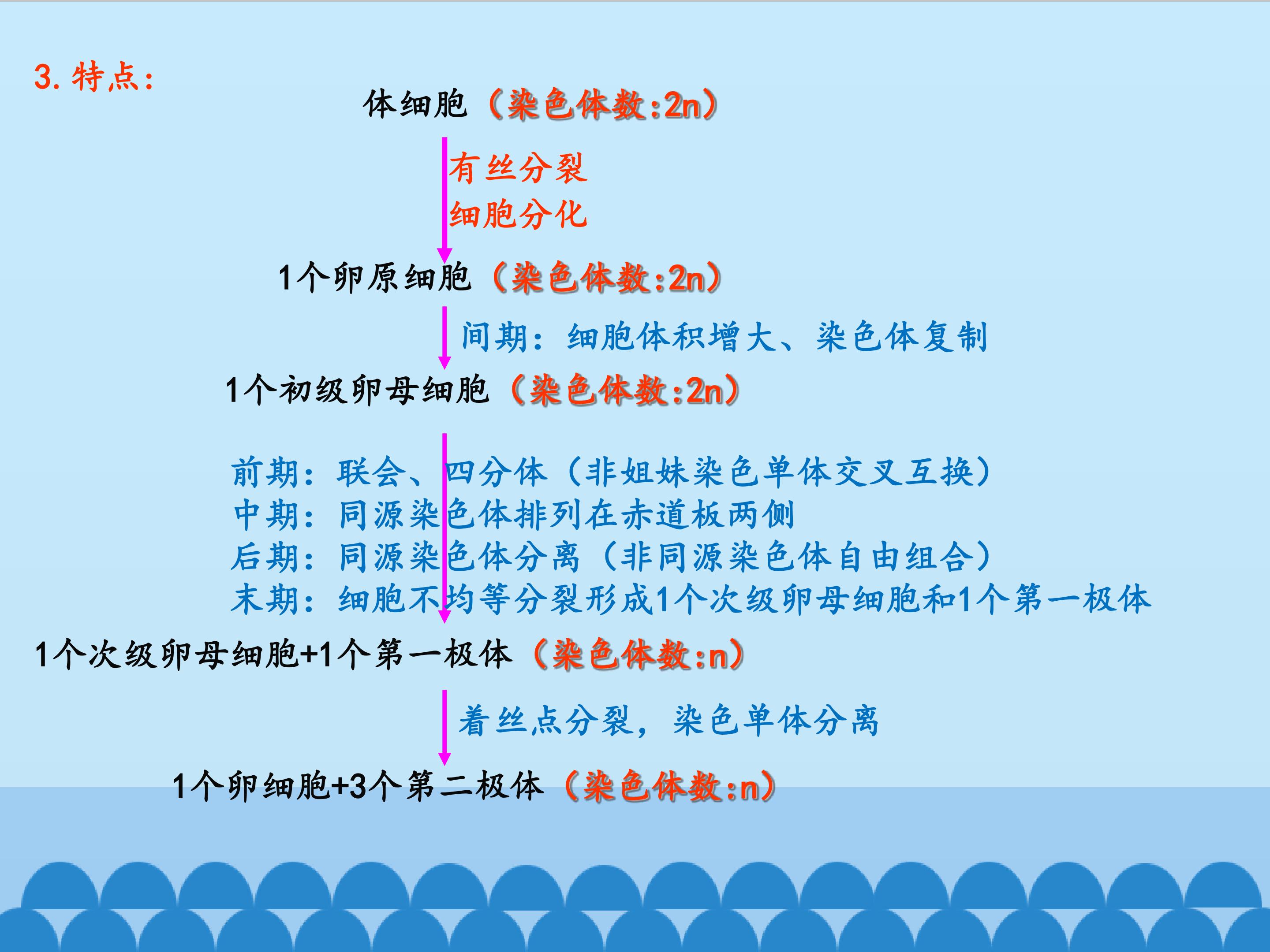 3.特点:

体细胞（染色体数:2n）

有丝分裂
细胞分化

1个卵原细胞（染色体数:2n）

间期：细胞体积增大、染色体复制

1个初级卵母细胞（染色体数:2n）

前期：联会、四分体（非姐妹染色单体交叉互换）
中期：同源染色体排列在赤道板两侧
后期：同源染色体分离（非同源染色体自由组合）
末期：细胞不均等分裂形成1个次级卵母细胞和1个第一极体

1个次级卵母细胞+1个第一极体（染色体数:n）

着丝点分裂，染色单体分离

1个卵细胞+3个第二极体（染色体数:n）